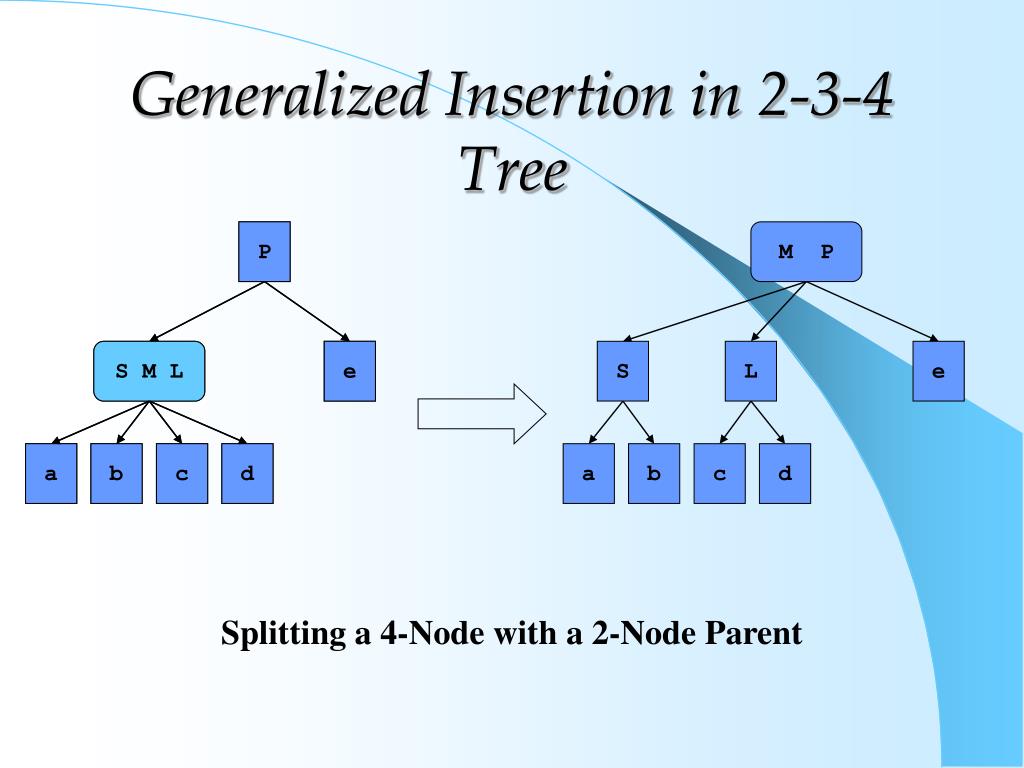 Generalized Insertion in 2-3-4 Tree

P

S M L

e

a

b

c

d

M P

S

L

e

a

b

c

d

Splitting a 4-Node with a 2-Node Parent